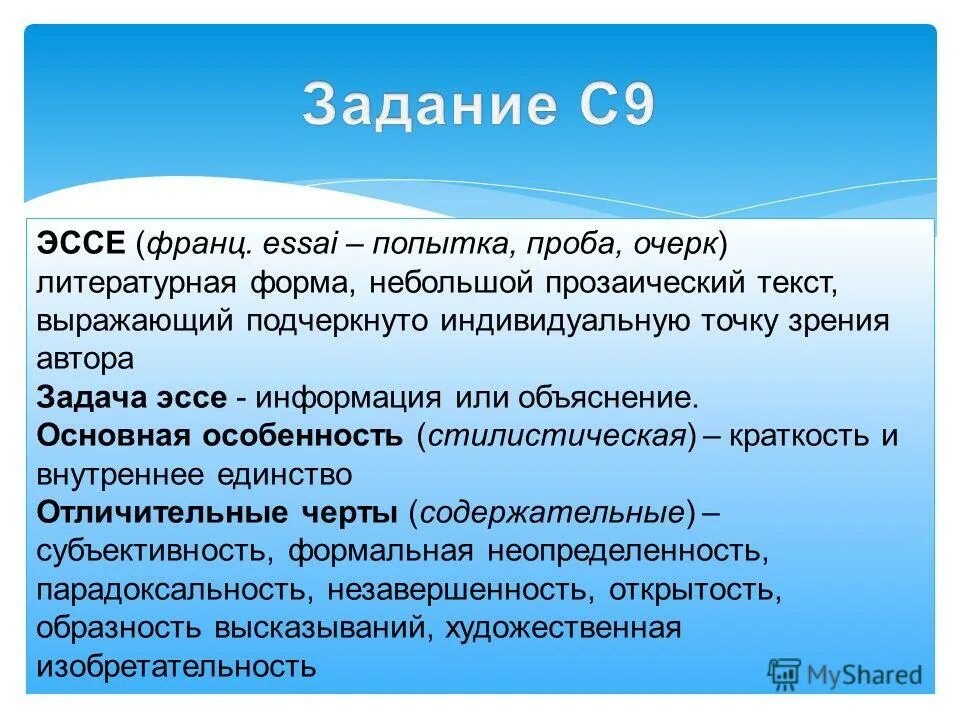 Задание С9

ЭССЕ (франц. essai – попытка, проба, очерк) литературная форма, небольшой прозаический текст, выражающий подчеркнуто индивидуальную точку зрения автора
Задача эссе - информация или объяснение.
Основная особенность (стилистическая) – краткость и внутреннее единство
Отличительные черты (содержательные) – субъективность, формальная неопределенность, парадоксальность, незавершенность, открытость, образность высказываний, художественная изобретательность

MyShared